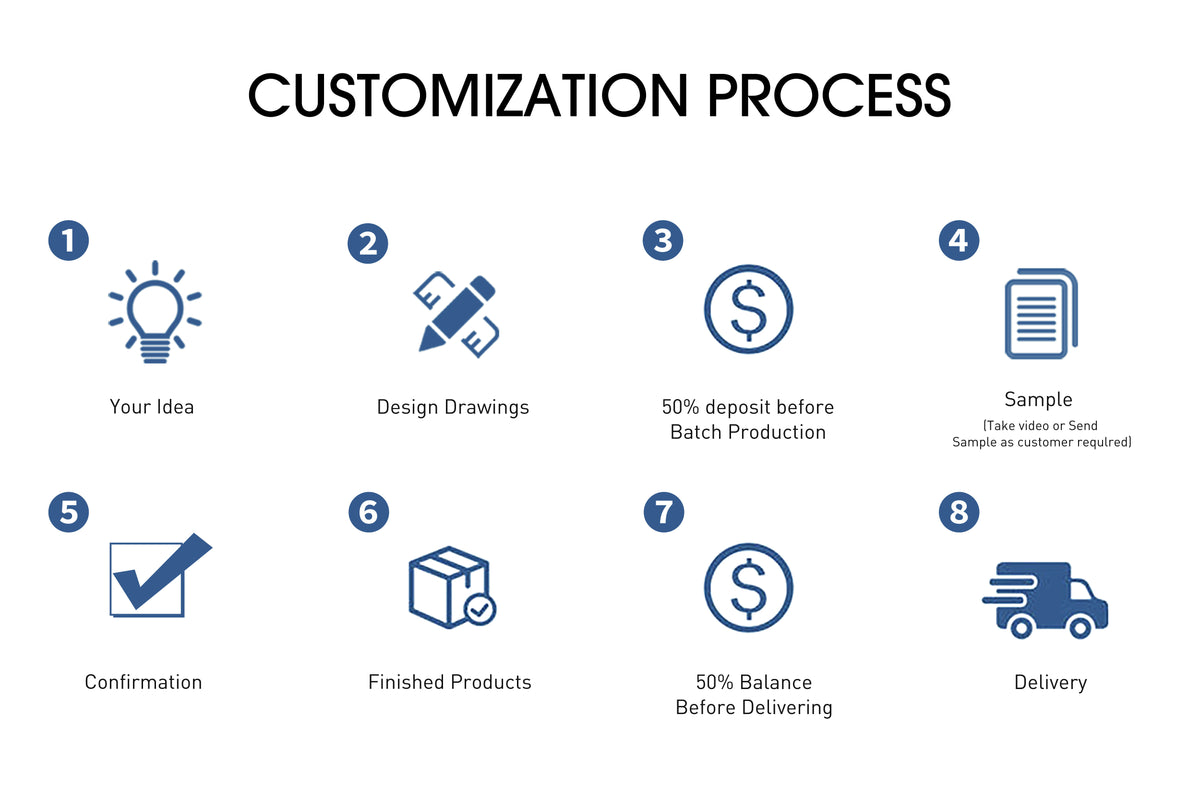 CUSTOMIZATION PROCESS

1

Your Idea

2

Design Drawings

3

$

50% deposit before Batch Production

4

Sample

(Take video or Send Sample as customer requlred)

5

Confirmation

6

Finished Products

7

$

50% Balance Before Delivering

8

Delivery